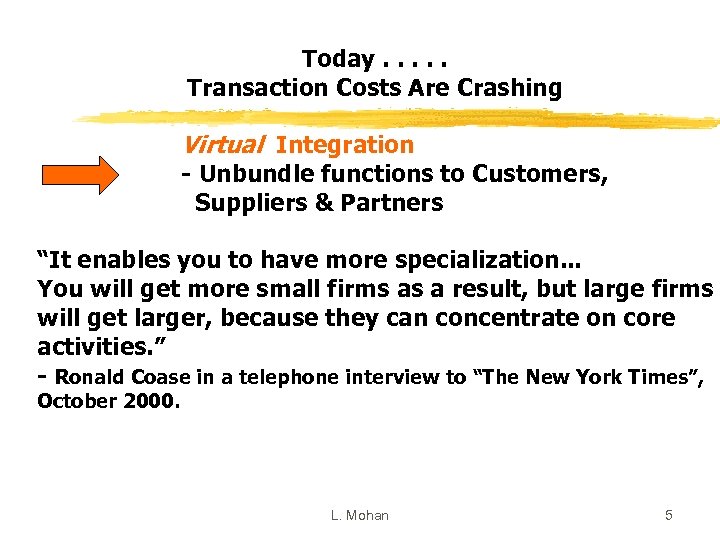 Today . . . . .
Transaction Costs Are Crashing

Virtual Integration
- Unbundle functions to Customers, Suppliers & Partners

“It enables you to have more specialization... You will get more small firms as a result, but large firms will get larger, because they can concentrate on core activities.”
- Ronald Coase in a telephone interview to “The New York Times”, October 2000.

L. Mohan

5